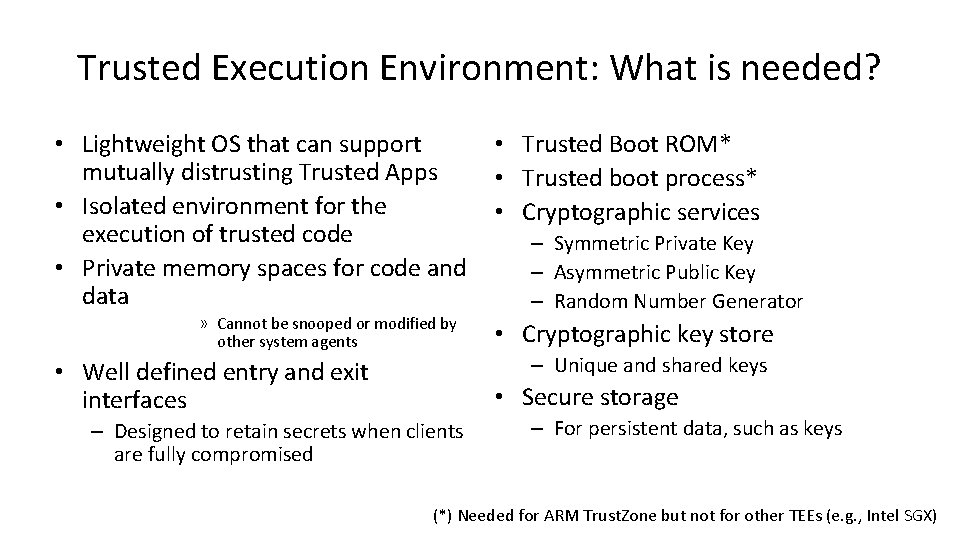 Trusted Execution Environment: What is needed?

• Lightweight OS that can support mutually distrusting Trusted Apps
• Isolated environment for the execution of trusted code
• Private memory spaces for code and data
» Cannot be snooped or modified by other system agents
• Well defined entry and exit interfaces
– Designed to retain secrets when clients are fully compromised

• Trusted Boot ROM*
• Trusted boot process*
• Cryptographic services
– Symmetric Private Key
– Asymmetric Public Key
– Random Number Generator
• Cryptographic key store
– Unique and shared keys
• Secure storage
– For persistent data, such as keys

(*) Needed for ARM TrustZone but not for other TEEs (e.g., Intel SGX)